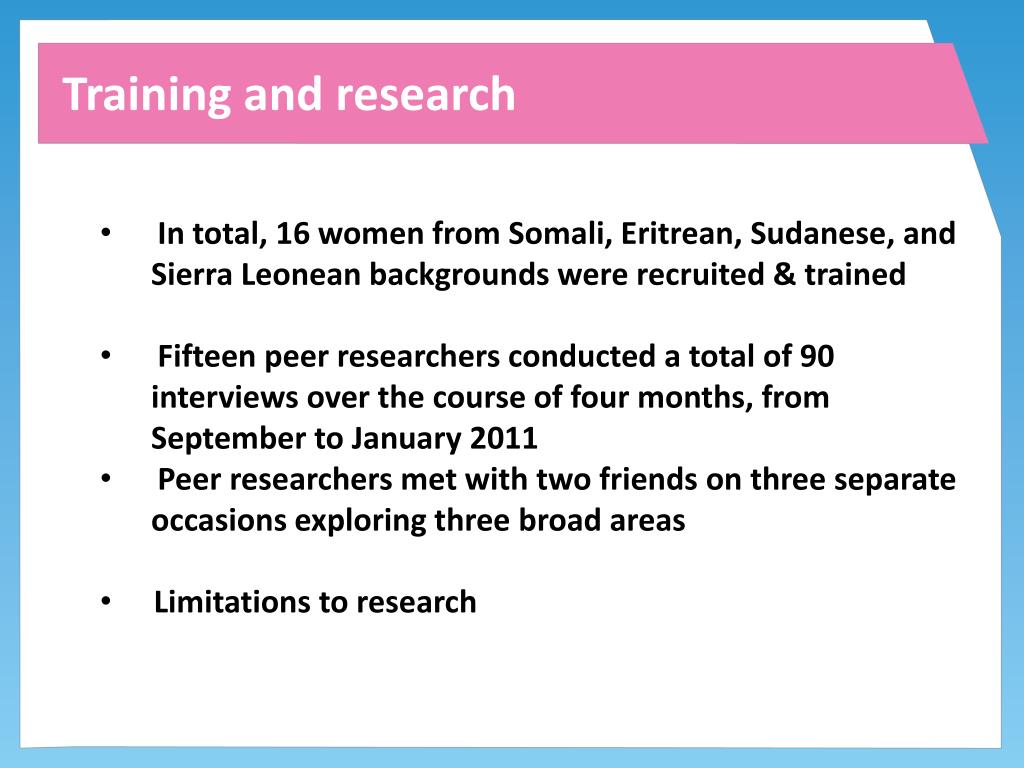 Training and research

• In total, 16 women from Somali, Eritrean, Sudanese, and Sierra Leonean backgrounds were recruited & trained

• Fifteen peer researchers conducted a total of 90 interviews over the course of four months, from September to January 2011

• Peer researchers met with two friends on three separate occasions exploring three broad areas

• Limitations to research